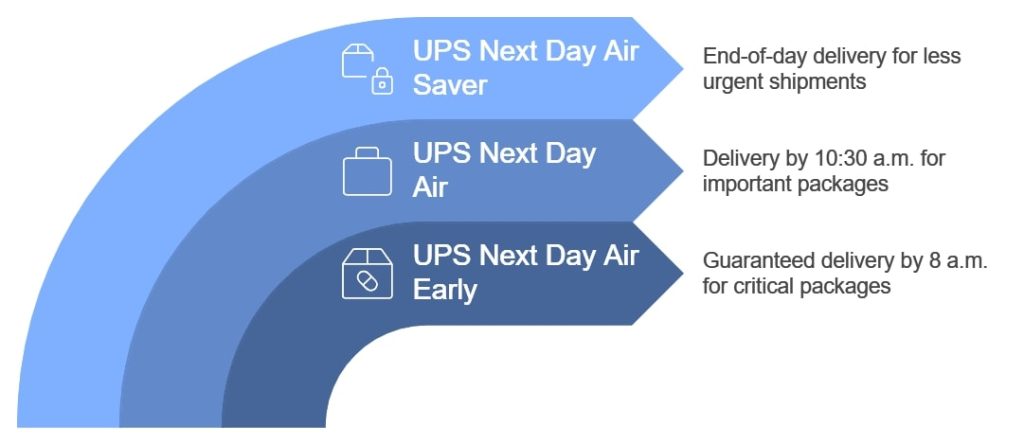 UPS Next Day Air Saver

End-of-day delivery for less urgent shipments

UPS Next Day Air

Delivery by 10:30 a.m. for important packages

UPS Next Day Air Early

Guaranteed delivery by 8 a.m. for critical packages